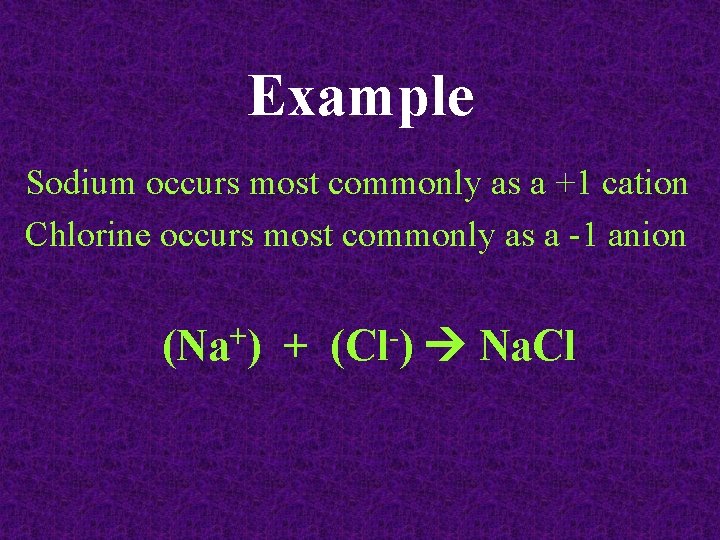 Example

Sodium occurs most commonly as a +1 cation
Chlorine occurs most commonly as a -1 anion

$(Na^+) + (Cl^-) \rightarrow NaCl$